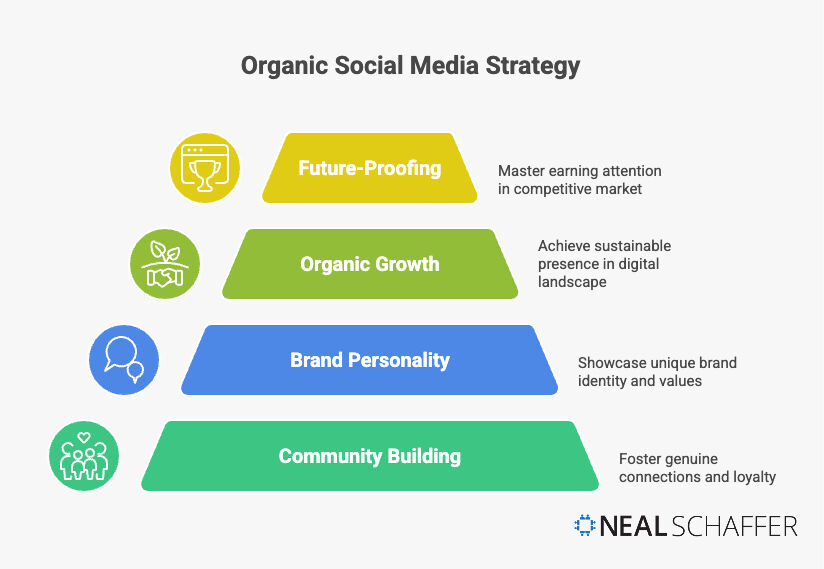 Organic Social Media Strategy

Future-Proofing

Master earning attention in competitive market

Organic Growth

Achieve sustainable presence in digital landscape

Brand Personality

Showcase unique brand identity and values

Community Building

Foster genuine connections and loyalty

NEAL SCHAFFER